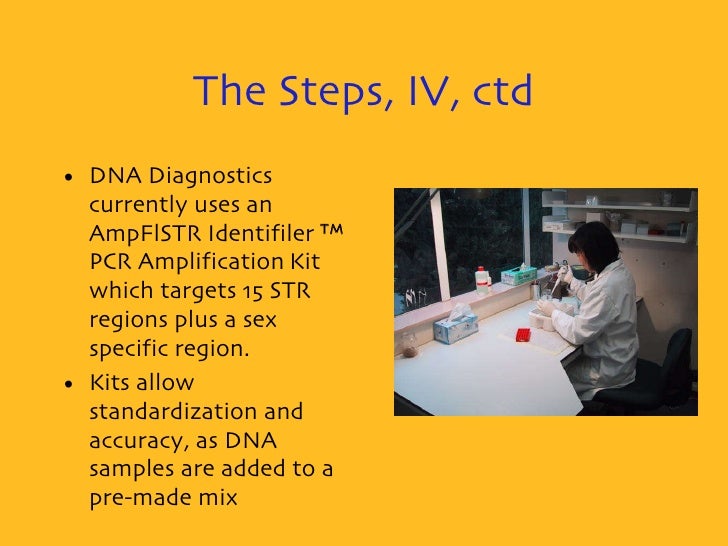 The Steps, IV, ctd

• DNA Diagnostics currently uses an AmpFlSTR Identifiler ™ PCR Amplification Kit which targets 15 STR regions plus a sex specific region.
• Kits allow standardization and accuracy, as DNA samples are added to a pre-made mix